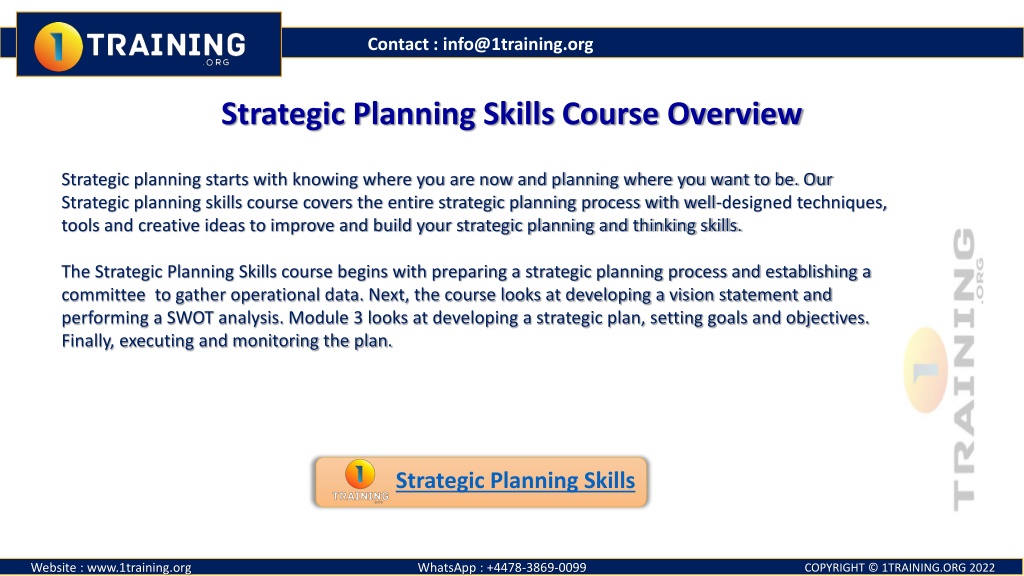 1 TRAINING .ORG

Contact : info@1training.org

Strategic Planning Skills Course Overview

Strategic planning starts with knowing where you are now and planning where you want to be. Our Strategic planning skills course covers the entire strategic planning process with well-designed techniques, tools and creative ideas to improve and build your strategic planning and thinking skills.

The Strategic Planning Skills course begins with preparing a strategic planning process and establishing a committee to gather operational data. Next, the course looks at developing a vision statement and performing a SWOT analysis. Module 3 looks at developing a strategic plan, setting goals and objectives. Finally, executing and monitoring the plan.

1 TRAINING .ORG

1 TRAINING .ORG

Strategic Planning Skills

Website : www.1training.org

WhatsApp : +4478-3869-0099

COPYRIGHT © 1TRAINING.ORG 2022